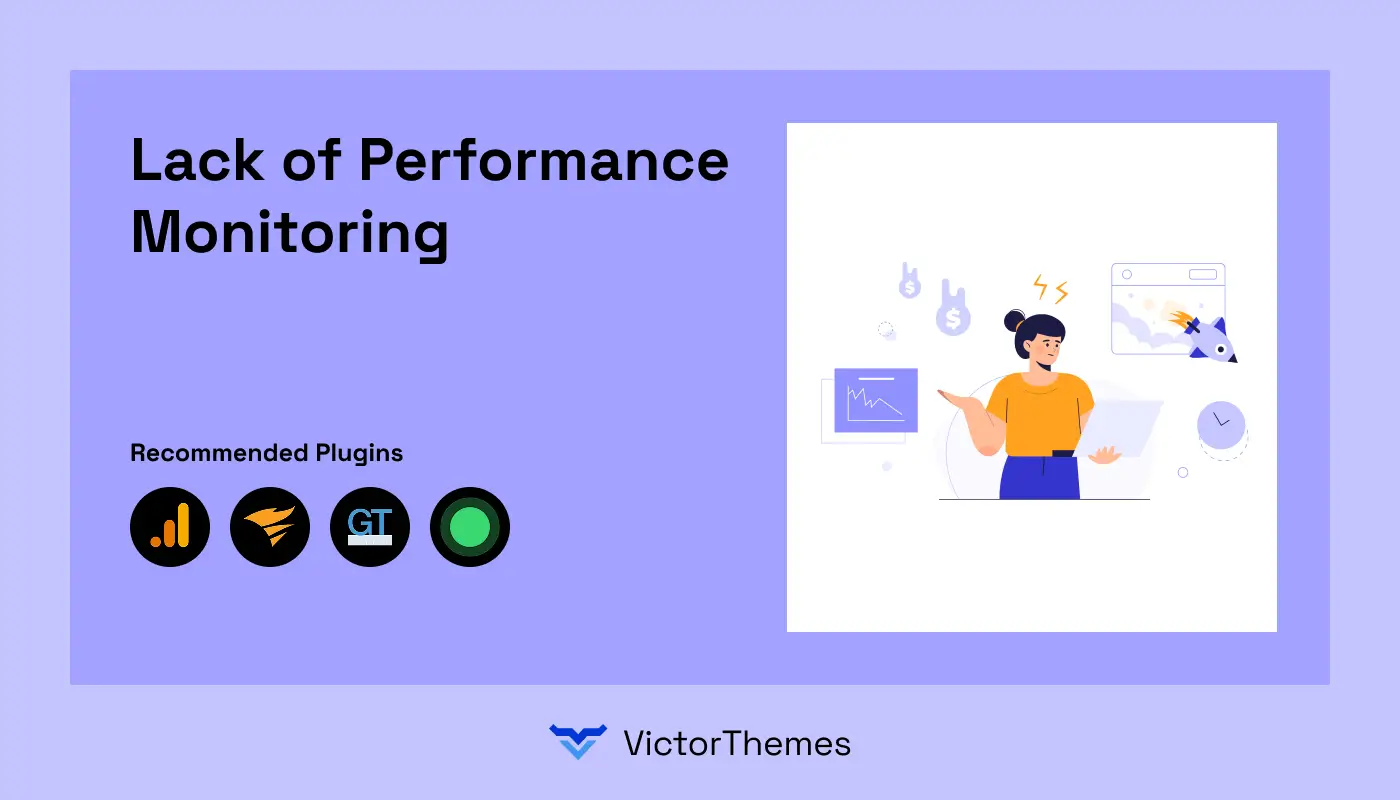 Lack of Performance Monitoring

Recommended Plugins

GT

VictorThemes